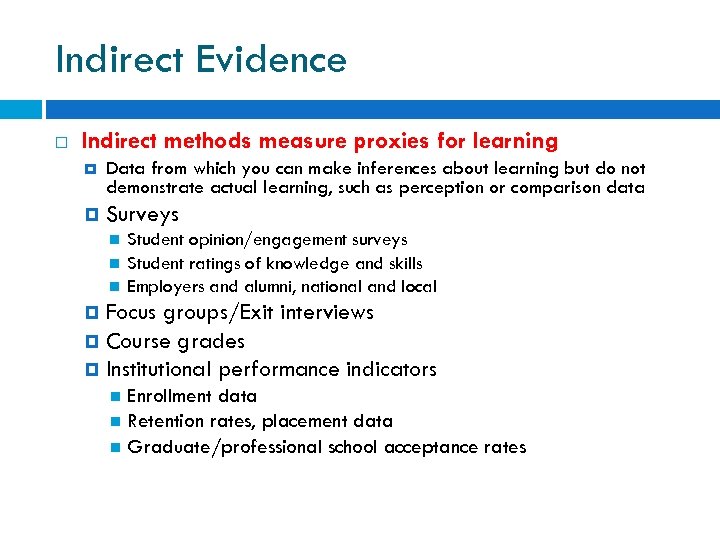 Indirect Evidence

Indirect methods measure proxies for learning

Data from which you can make inferences about learning but do not demonstrate actual learning, such as perception or comparison data

Surveys

Student opinion/engagement surveys

Student ratings of knowledge and skills

Employers and alumni, national and local

Focus groups/Exit interviews

Course grades

Institutional performance indicators

Enrollment data

Retention rates, placement data

Graduate/professional school acceptance rates